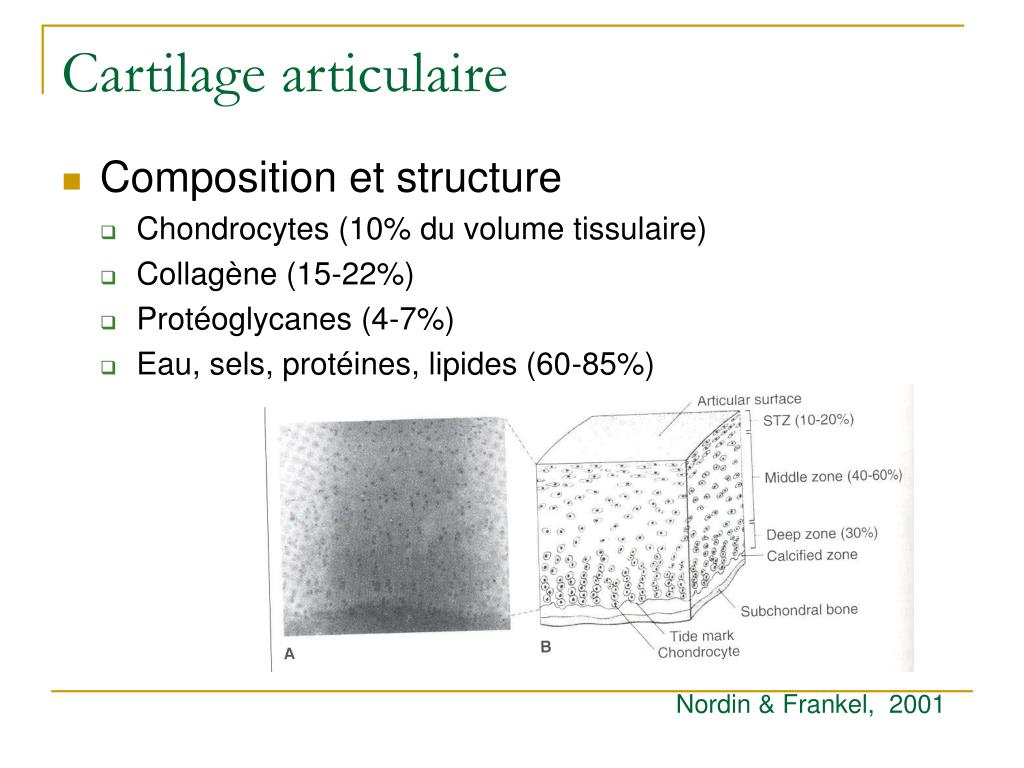 Cartilage articulaire

Composition et structure

Chondrocytes (10% du volume tissulaire)

Collagène (15-22%)

Protéoglycanes (4-7%)

Eau, sels, protéines, lipides (60-85%)

Articular surface
STZ (10-20%)
Middle zone (40-60%)
Deep zone (30%)
Calcified zone
Subchondral bone
Tide mark
Chondrocyte
A
B

Nordin & Frankel, 2001